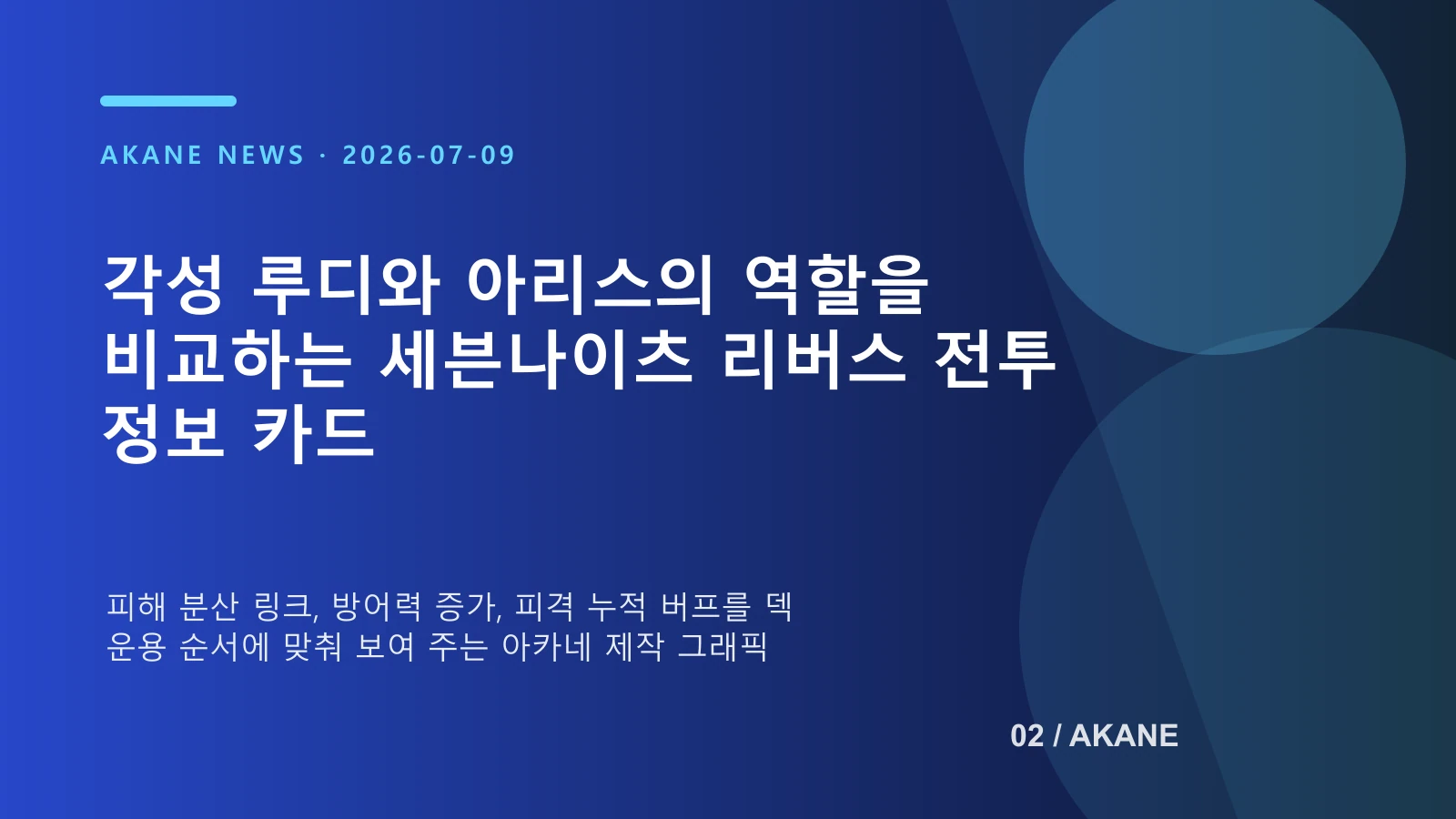 AKANE NEWS · 2026-07-09

각성 루디와 아리스의 역할을 비교하는 세븐나이츠 리버스 전투 정보 카드

피해 분산 링크, 방어력 증가, 피격 누적 버프를 덱 운용 순서에 맞춰 보여 주는 아카네 제작 그래픽

02 / AKANE